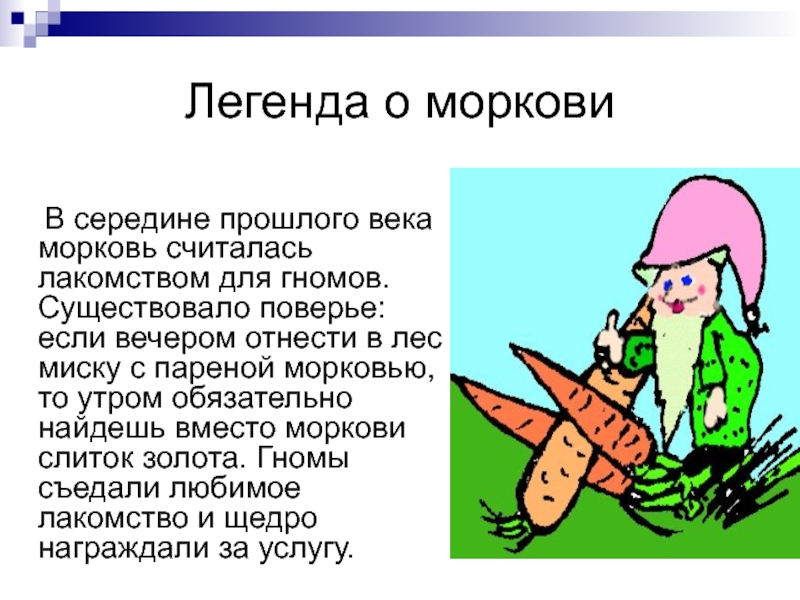 Легенда о моркови

В середине прошлого века морковь считалась лакомством для гномов. Существовало поверье: если вечером отнести в лес миску с пареной морковью, то утром обязательно найдешь вместо моркови слиток золота. Гномы съедали любимое лакомство и щедро награждали за услугу.